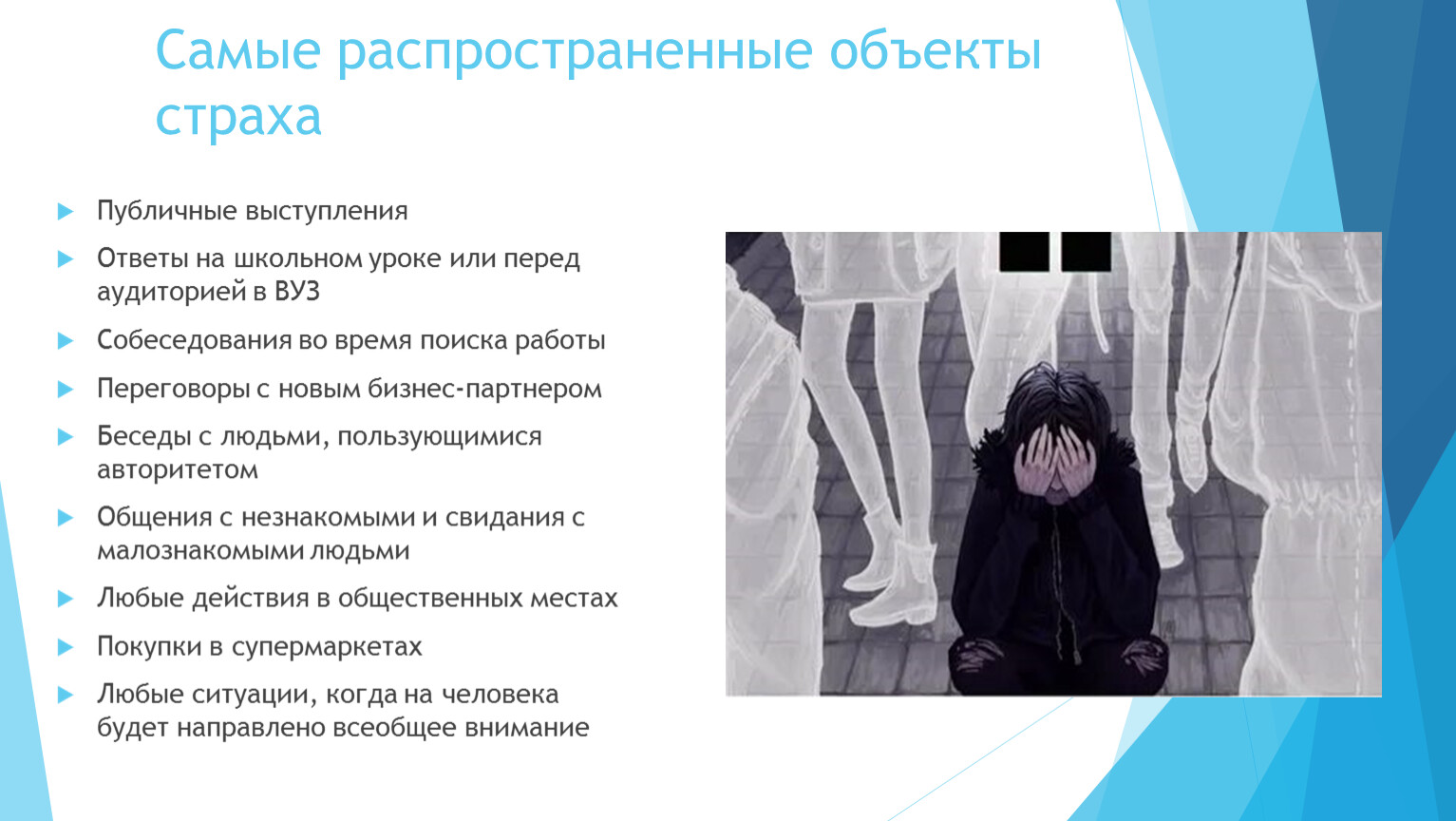 Самые распространенные объекты страха

Публичные выступления

Ответы на школьном уроке или перед аудиторией в ВУЗ

Собеседования во время поиска работы

Переговоры с новым бизнес-партнером

Беседы с людьми, пользующимися авторитетом

Общения с незнакомыми и свидания с малознакомыми людьми

Любые действия в общественных местах

Покупки в супермаркетах

Любые ситуации, когда на человека будет направлено всеобщее внимание